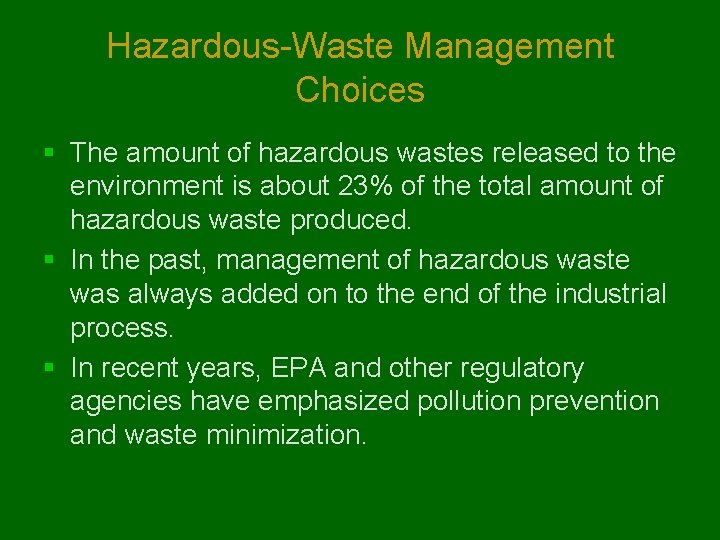 Hazardous-Waste Management Choices

▪ The amount of hazardous wastes released to the environment is about 23% of the total amount of hazardous waste produced.

▪ In the past, management of hazardous waste was always added on to the end of the industrial process.

▪ In recent years, EPA and other regulatory agencies have emphasized pollution prevention and waste minimization.